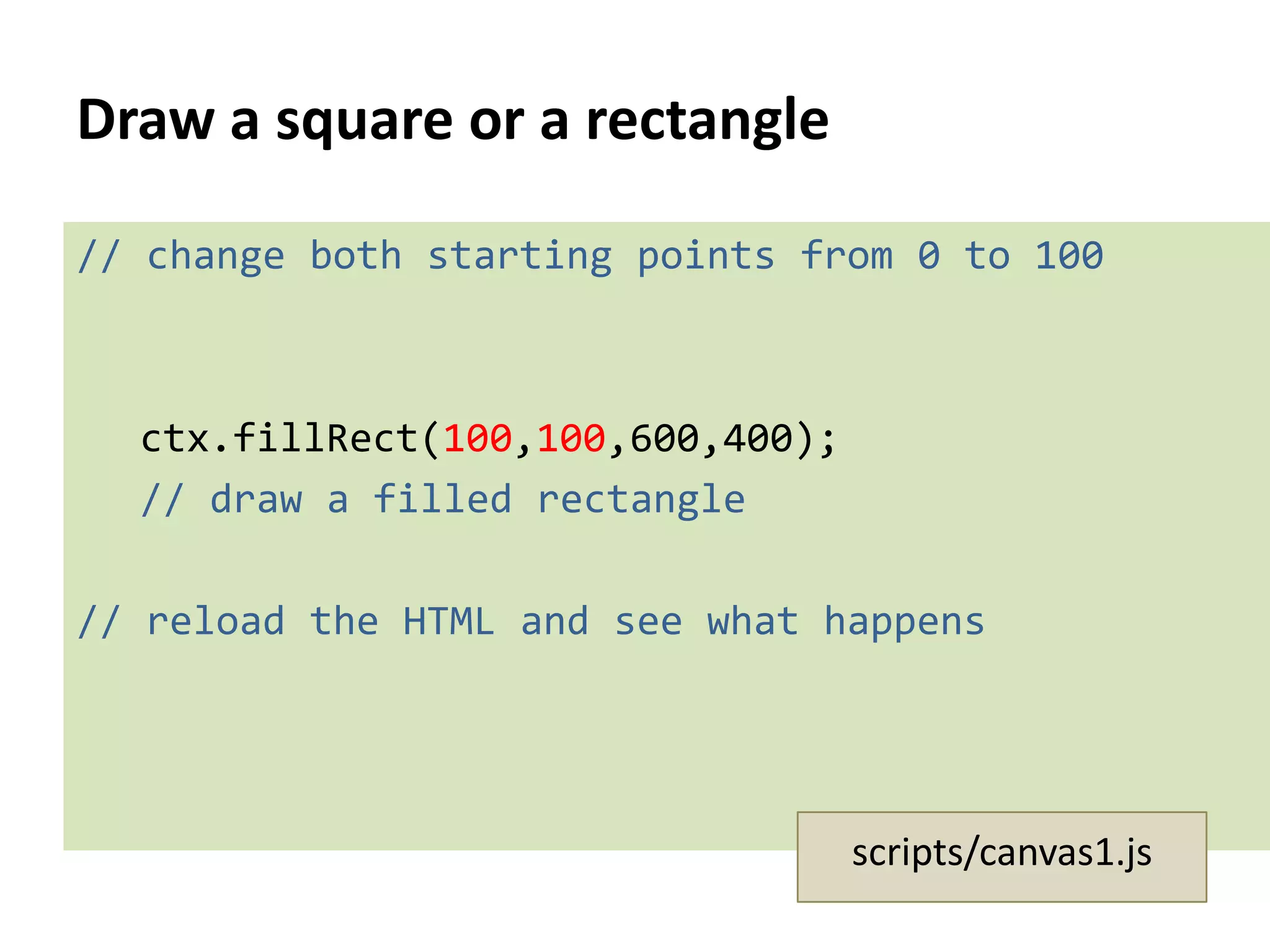 Draw a square or a rectangle

// change both starting points from 0 to 100

ctx.fillRect(100,100,600,400);
// draw a filled rectangle

// reload the HTML and see what happens

scripts/canvas1.js